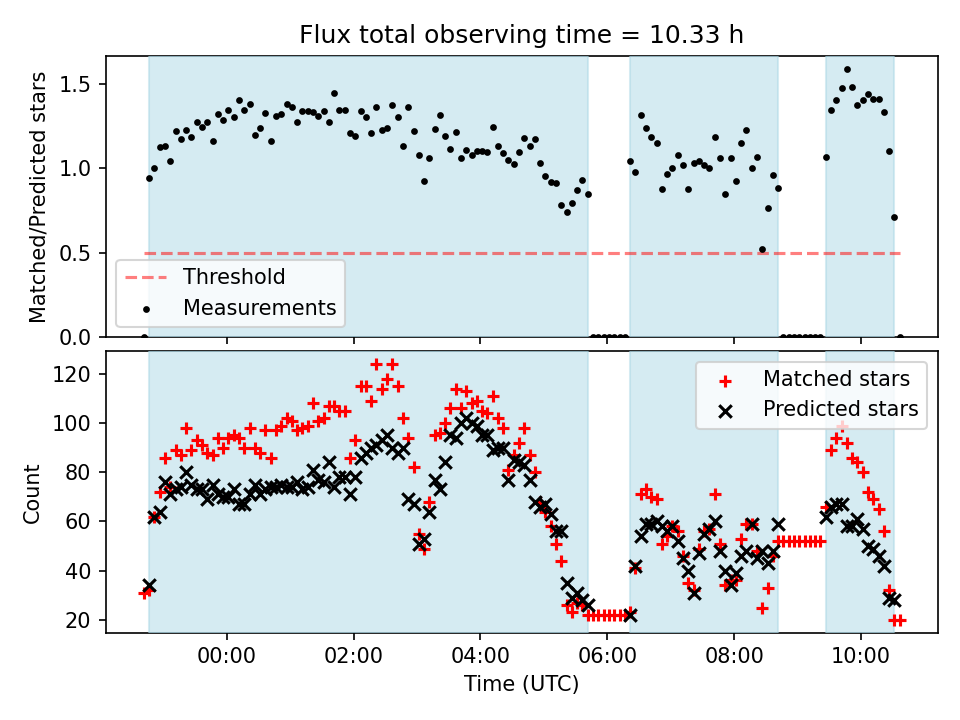 Flux total observing time = 10.33 h

Matched/Predicted stars

1.5
1.0
0.5
0.0

Threshold
Measurements

Count

120
100
80
60
40
20

Matched stars
Predicted stars

00:00
02:00
04:00
06:00
08:00
10:00

Time (UTC)